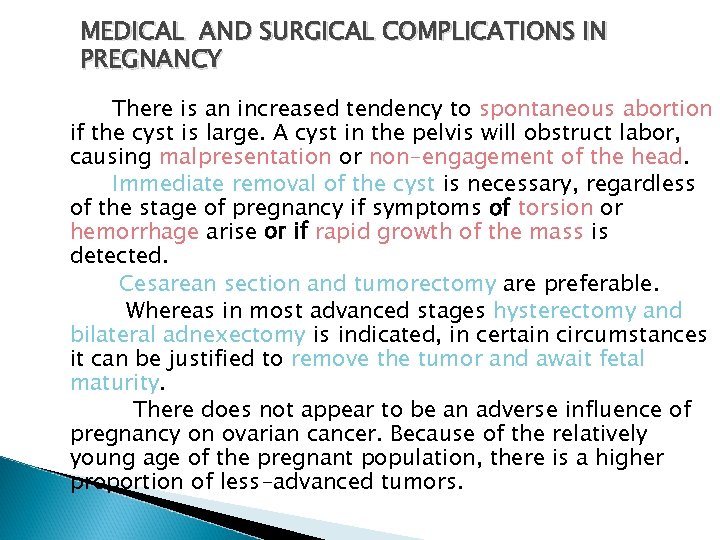 MEDICAL AND SURGICAL COMPLICATIONS IN PREGNANCY

There is an increased tendency to spontaneous abortion if the cyst is large. A cyst in the pelvis will obstruct labor, causing malpresentation or non-engagement of the head.

Immediate removal of the cyst is necessary, regardless of the stage of pregnancy if symptoms of torsion or hemorrhage arise or if rapid growth of the mass is detected.

Cesarean section and tumorectomy are preferable.

Whereas in most advanced stages hysterectomy and bilateral adnexectomy is indicated, in certain circumstances it can be justified to remove the tumor and await fetal maturity.

There does not appear to be an adverse influence of pregnancy on ovarian cancer. Because of the relatively young age of the pregnant population, there is a higher proportion of less-advanced tumors.